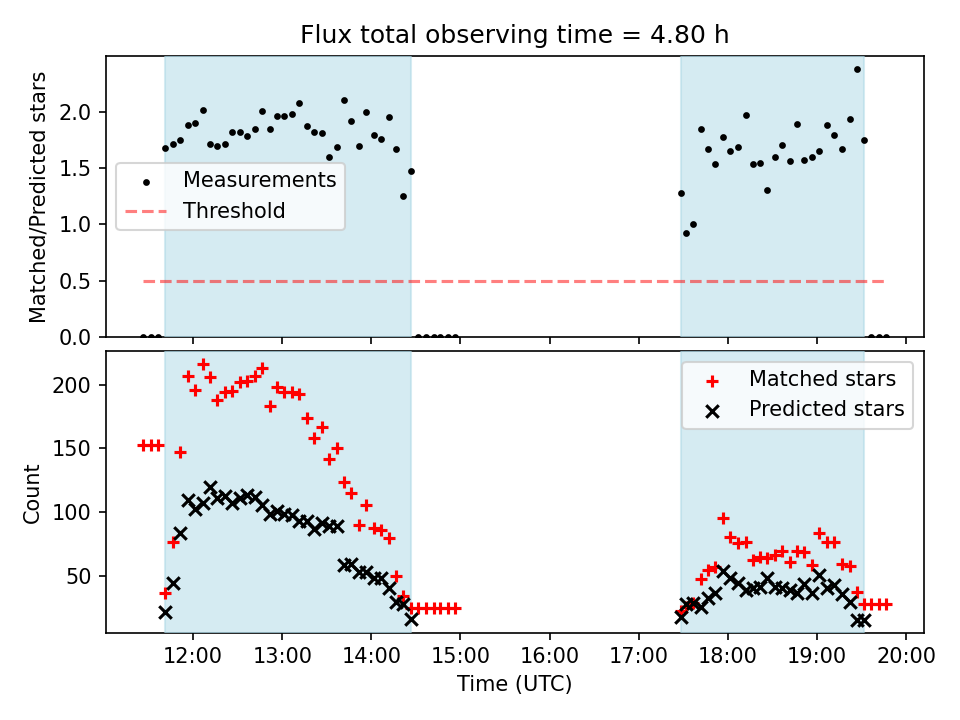 Flux total observing time = 4.80 h

Matched/Predicted stars

2.0
1.5
1.0
0.5
0.0

Measurements
Threshold

Count

200
150
100
50

Matched stars
Predicted stars

12:00
13:00
14:00
15:00
16:00
17:00
18:00
19:00
20:00

Time (UTC)